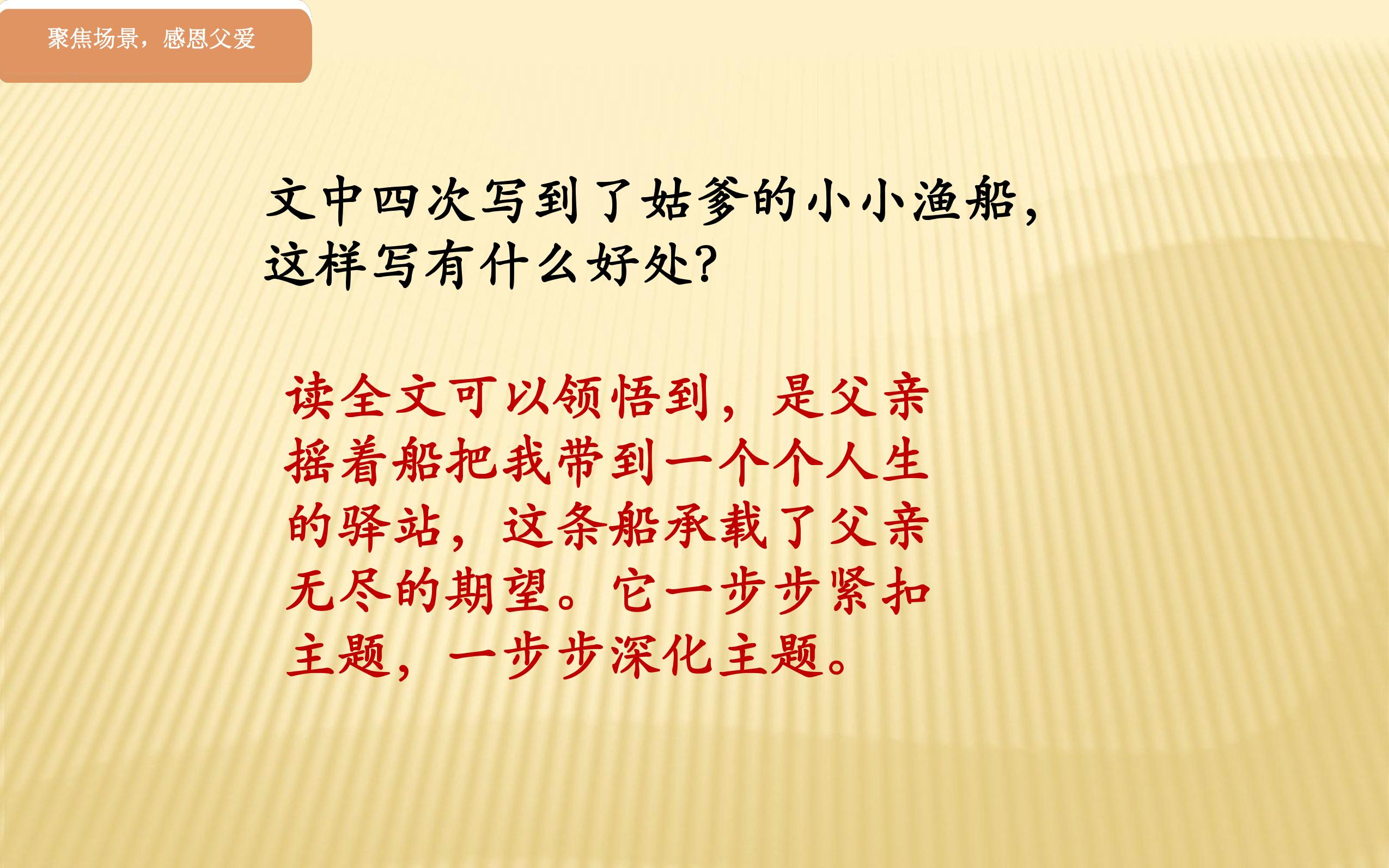 聚焦场景，感恩父爱

文中四次写到了姑爹的小小渔船，这样写有什么好处?

读全文可以领悟到，是父亲摇着船把我带到一个个人生的驿站，这条船承载了父亲无尽的期望。它一步步紧扣主题，一步步深化主题。